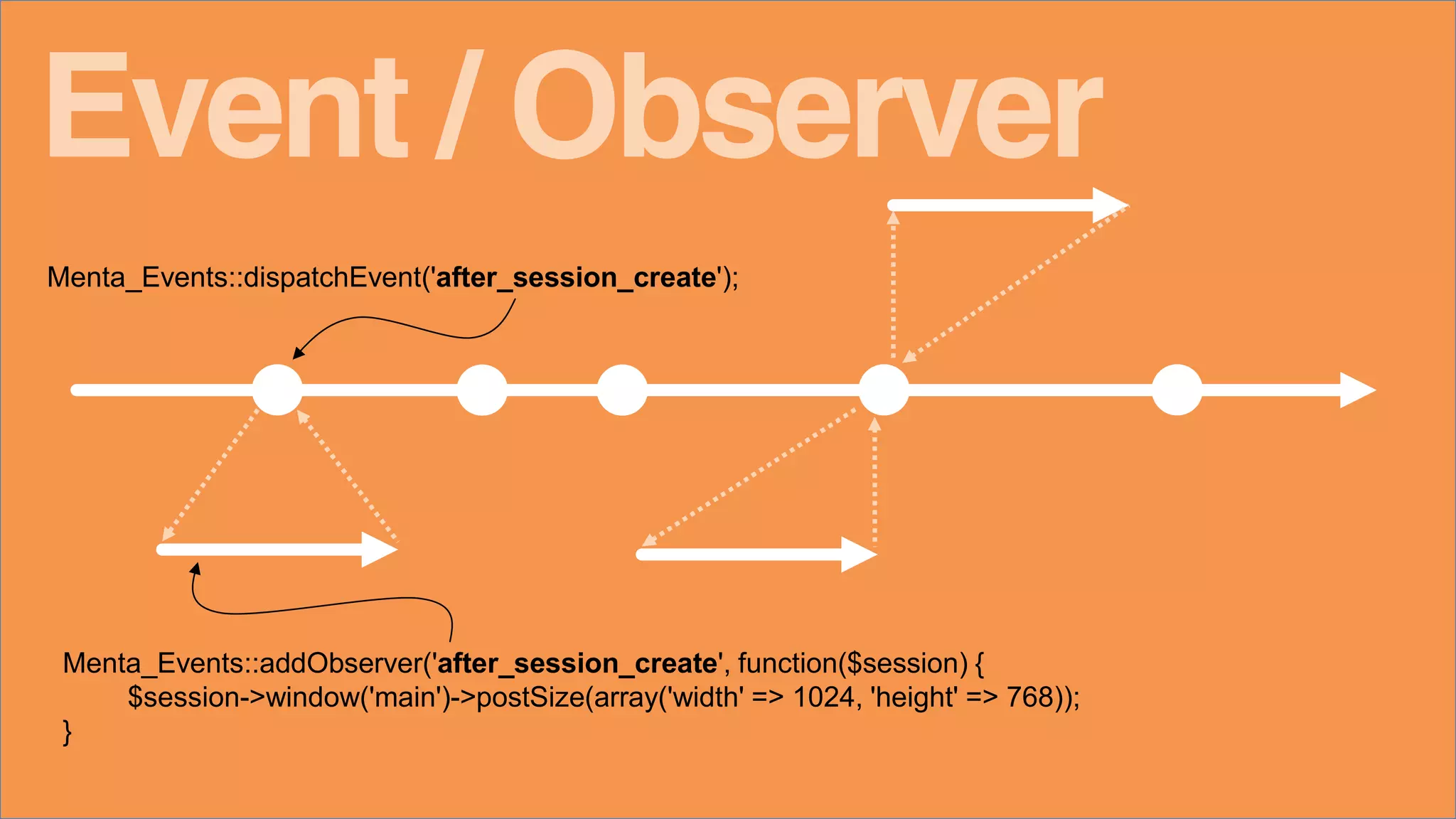 Event / Observer

Menta_Events::dispatchEvent('after_session_create');

Menta_Events::addObserver('after_session_create', function($session) {
$session->window('main')->postSize(array('width' => 1024, 'height' => 768));
}